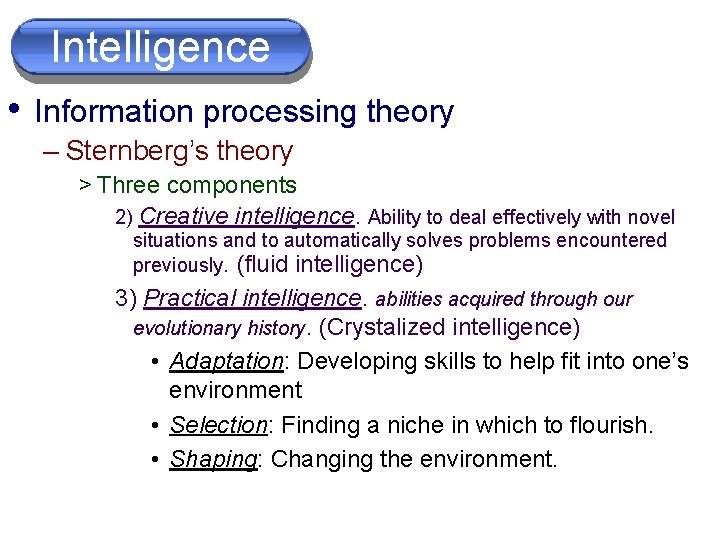 Intelligence

• Information processing theory

– Sternberg's theory

> Three components

2) Creative intelligence. Ability to deal effectively with novel situations and to automatically solves problems encountered previously. (fluid intelligence)

3) Practical intelligence. abilities acquired through our evolutionary history. (Crystalized intelligence)

• Adaptation: Developing skills to help fit into one's environment

• Selection: Finding a niche in which to flourish.

• Shaping: Changing the environment.